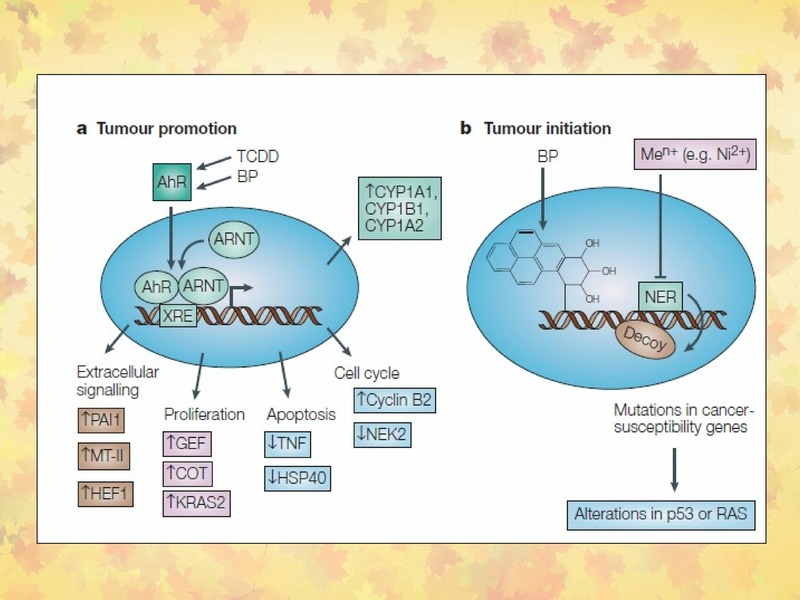 a Tumour promotion

TCDD
BP
AhR
ARNT
AhR
ARNT
XRE
↑CYP1A1, CYP1B1, CYP1A2

Extracellular signalling
↑PAI1
↑MT-II
↑HEF1

Proliferation
↑GEF
↑COT
↑KRAS2

Apoptosis
↓TNF
↓HSP40

Cell cycle
↑Cyclin B2
↓NEK2

b Tumour initiation

BP
$Me^{n+}$ (e.g. $Ni^{2+}$)
OH
OH
OH
NER
Decoy

Mutations in cancer-susceptibility genes

Alterations in p53 or RAS